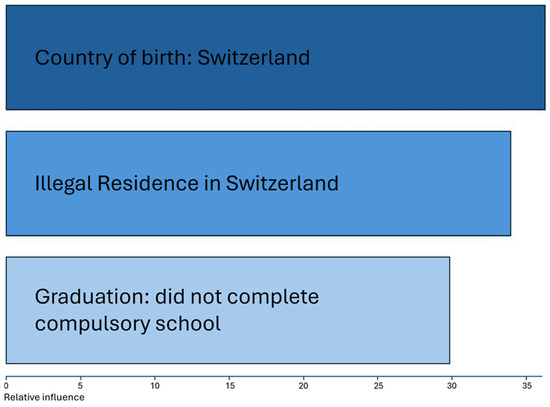 Country of birth: Switzerland

Illegal Residence in Switzerland

Graduation: did not complete compulsory school

0
5
10
15
20
25
30
35
Relative influence